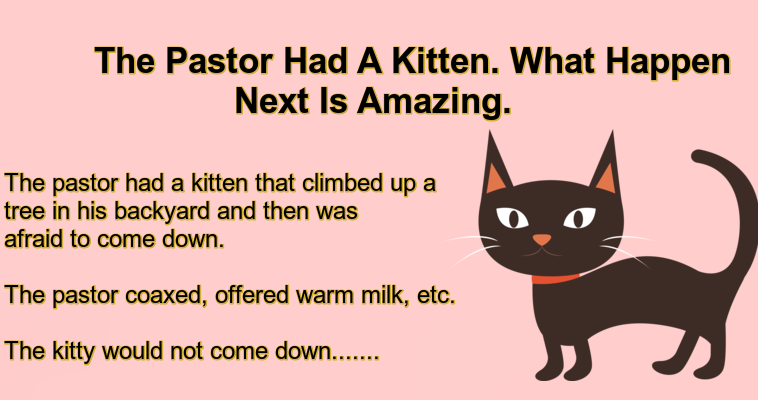 The Pastor Had A Kitten. What Happen Next Is Amazing.

The pastor had a kitten that climbed up a tree in his backyard and then was afraid to come down.

The pastor coaxed, offered warm milk, etc.

The kitty would not come down.......